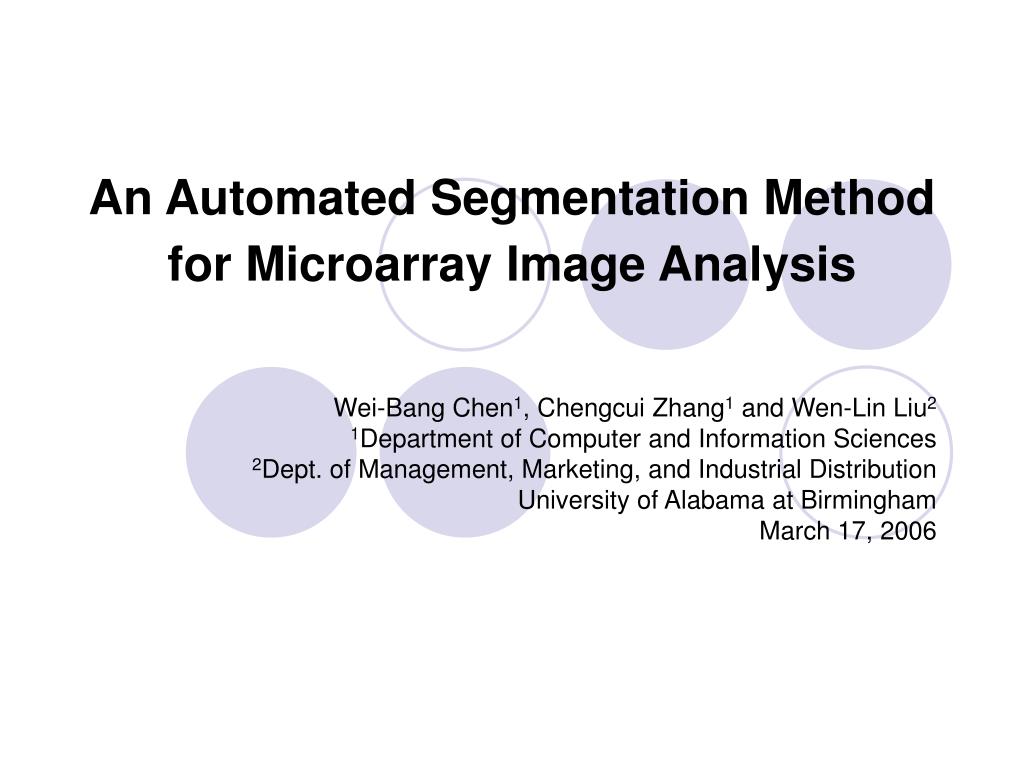 An Automated Segmentation Method for Microarray Image Analysis

Wei-Bang Chen$^1$, Chengcui Zhang$^1$ and Wen-Lin Liu$^2$
$^1$Department of Computer and Information Sciences
$^2$Dept. of Management, Marketing, and Industrial Distribution
University of Alabama at Birmingham
March 17, 2006